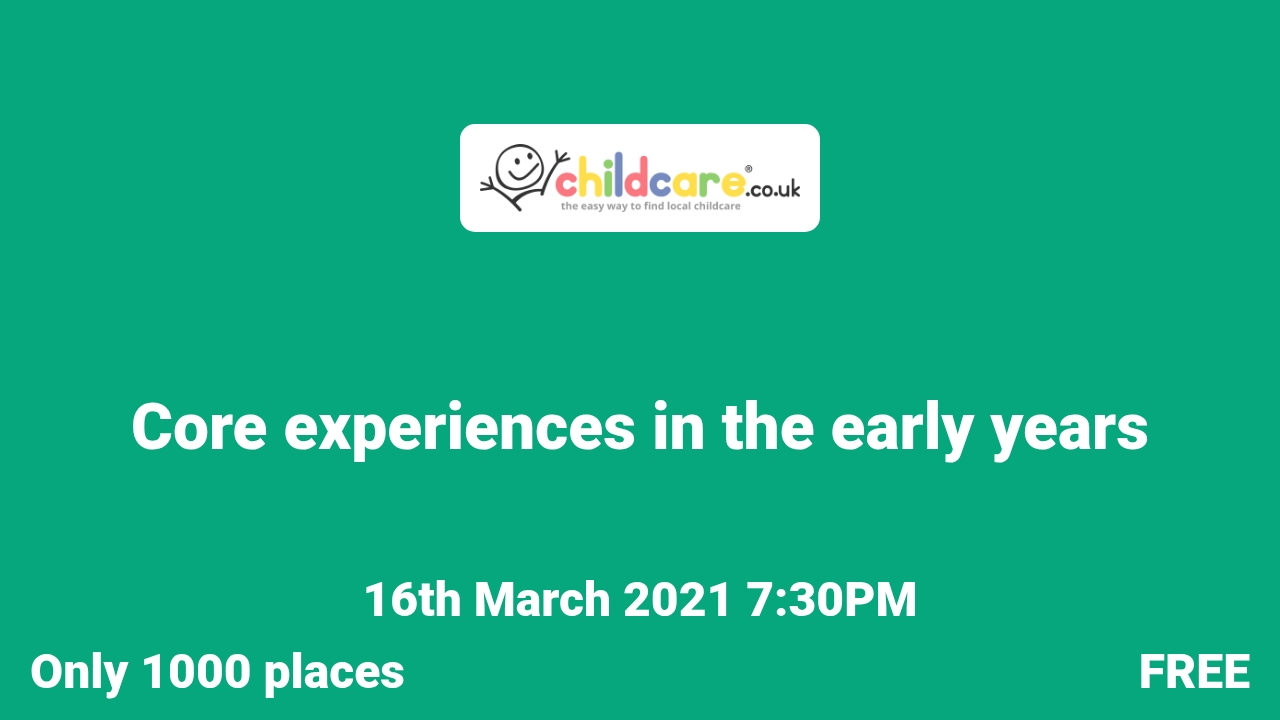 childcare®.co.uk
the easy way to find local childcare

Core experiences in the early years

16th March 2021 7:30PM

Only 1000 places

FREE